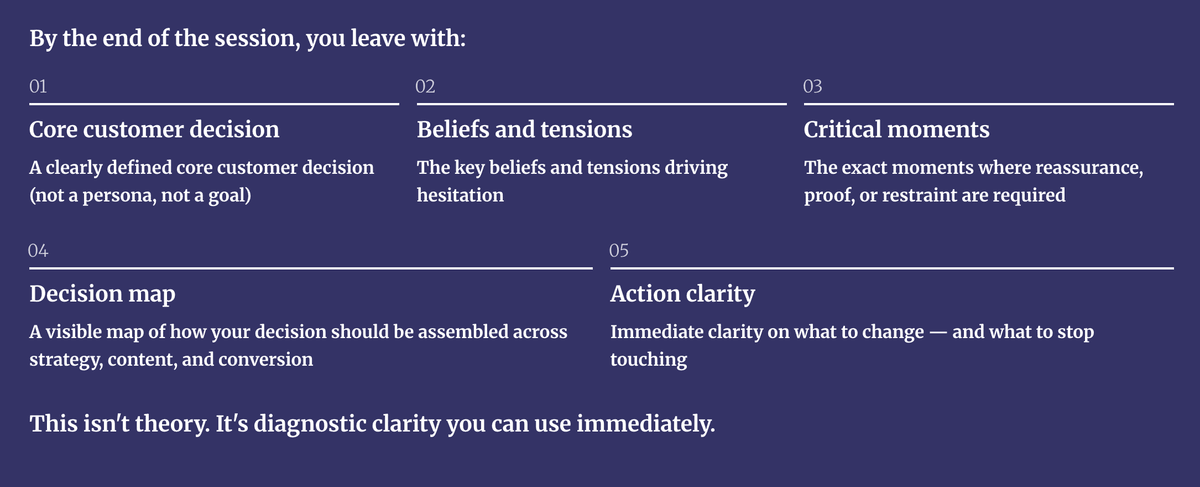 By the end of the session, you leave with:

01

Core customer decision

A clearly defined core customer decision (not a persona, not a goal)

02

Beliefs and tensions

The key beliefs and tensions driving hesitation

03

Critical moments

The exact moments where reassurance, proof, or restraint are required

04

Decision map

A visible map of how your decision should be assembled across strategy, content, and conversion

05

Action clarity

Immediate clarity on what to change — and what to stop touching

This isn't theory. It's diagnostic clarity you can use immediately.